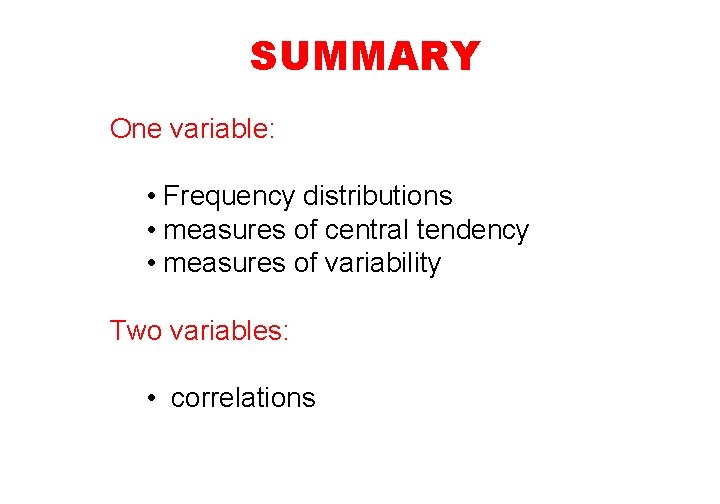 SUMMARY

One variable:

• Frequency distributions
• measures of central tendency
• measures of variability

Two variables:

• correlations